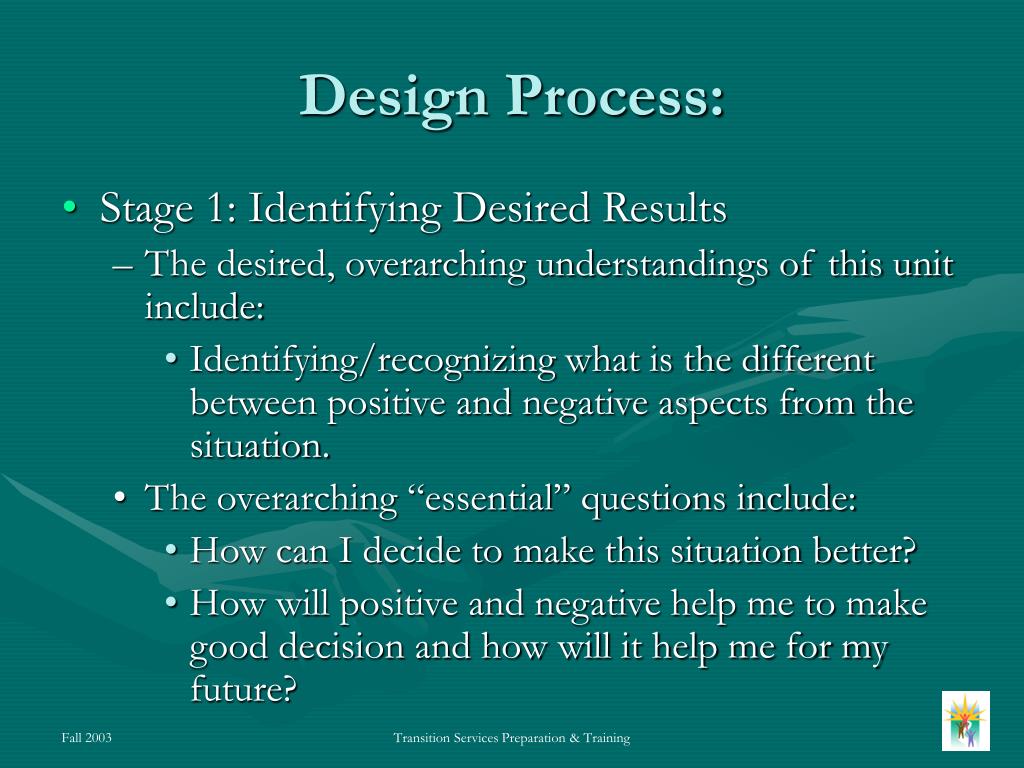 Design Process:

• Stage 1: Identifying Desired Results

– The desired, overarching understandings of this unit include:

• Identifying/recognizing what is the different between positive and negative aspects from the situation.

• The overarching “essential” questions include:

• How can I decide to make this situation better?

• How will positive and negative help me to make good decision and how will it help me for my future?

Fall 2003

Transition Services Preparation & Training